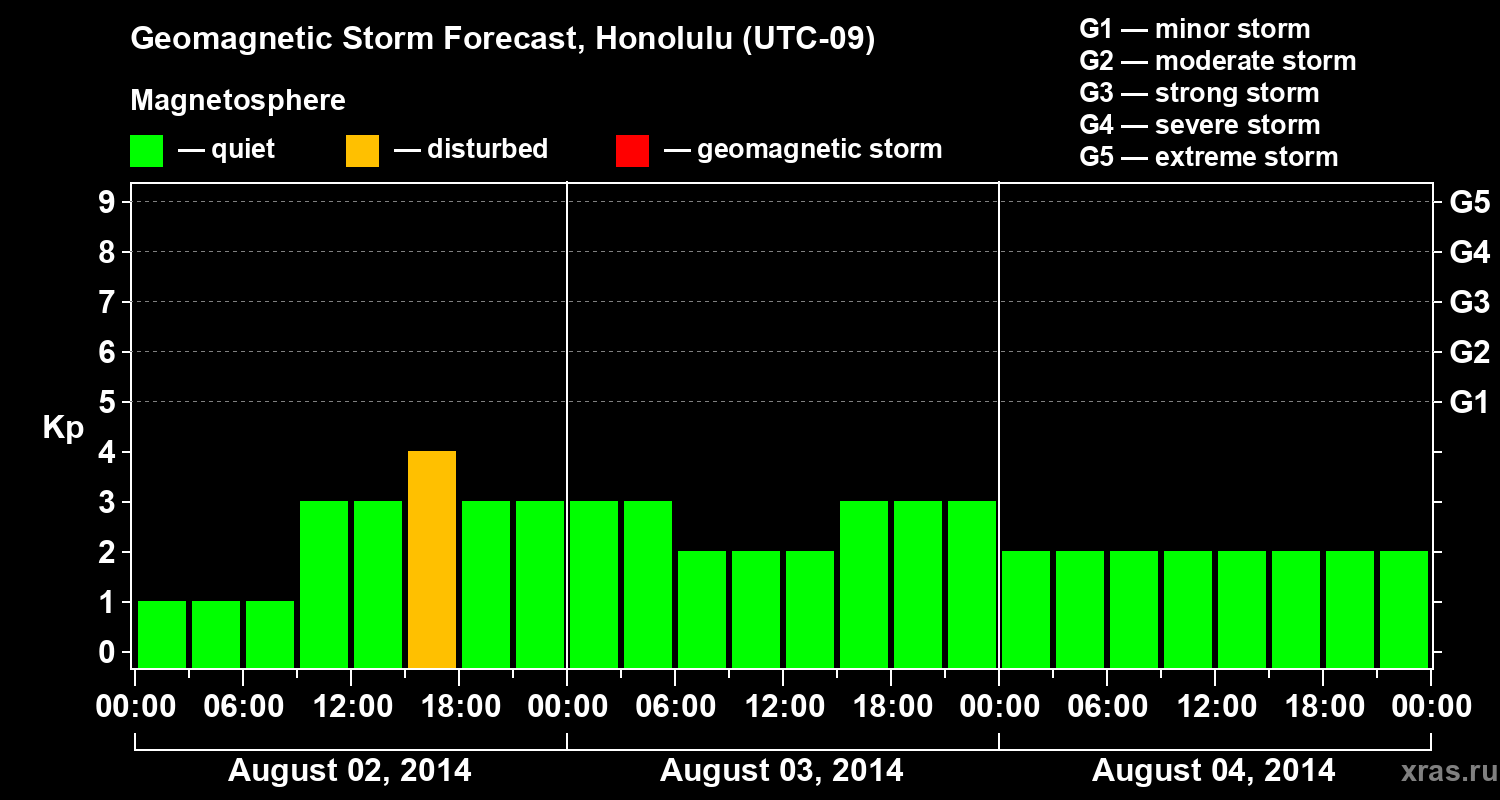 Geomagnetic Storm Forecast, Honolulu (UTC-09)

Magnetosphere

— quiet — disturbed — geomagnetic storm

G1 — minor storm
G2 — moderate storm
G3 — strong storm
G4 — severe storm
G5 — extreme storm

Kp

9 8 7 6 5 4 3 2 1 0

G5 G4 G3 G2 G1

00:00 06:00 12:00 18:00 00:00 06:00 12:00 18:00 00:00 06:00 12:00 18:00 00:00

August 02, 2014 August 03, 2014 August 04, 2014

xras.ru